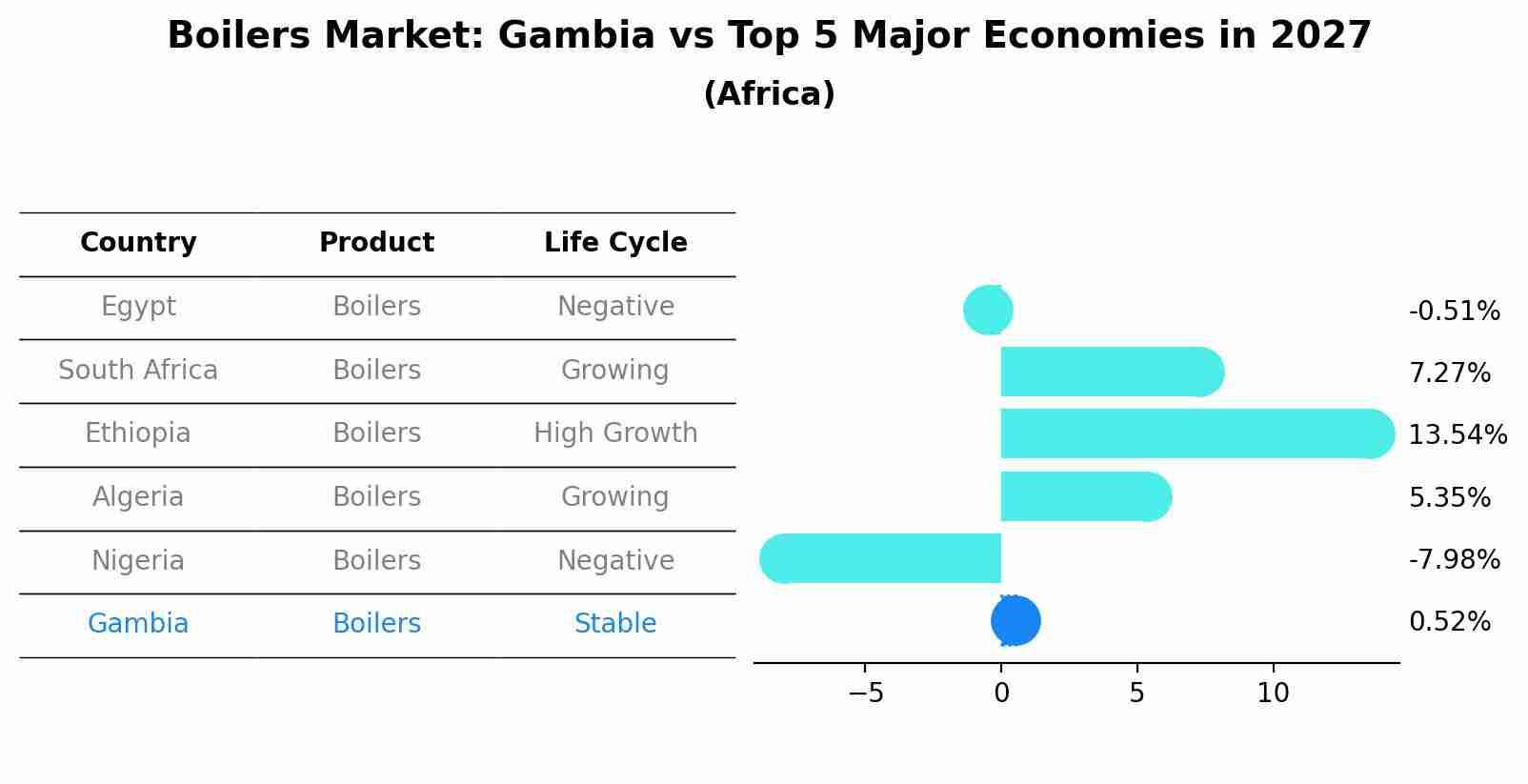 Boilers Market: Gambia vs Top 5 Major Economies in 2027
(Africa)

| Country | Product | Life Cycle |
|---|---|---|
| Egypt | Boilers | Negative |
| South Africa | Boilers | Growing |
| Ethiopia | Boilers | High Growth |
| Algeria | Boilers | Growing |
| Nigeria | Boilers | Negative |
| Gambia | Boilers | Stable |

-0.51%
7.27%
13.54%
5.35%
-7.98%
0.52%

−5
0
5
10